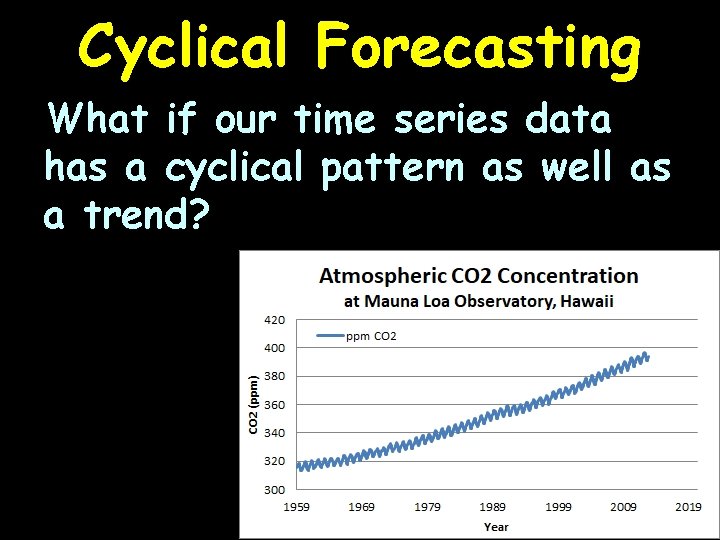 Cyclical Forecasting

What if our time series data has a cyclical pattern as well as a trend?

Atmospheric CO2 Concentration
at Mauna Loa Observatory, Hawaii

ppm CO2

CO2 (ppm)

420
400
380
360
340
320
300

1959 1969 1979 1989 1999 2009 2019

Year